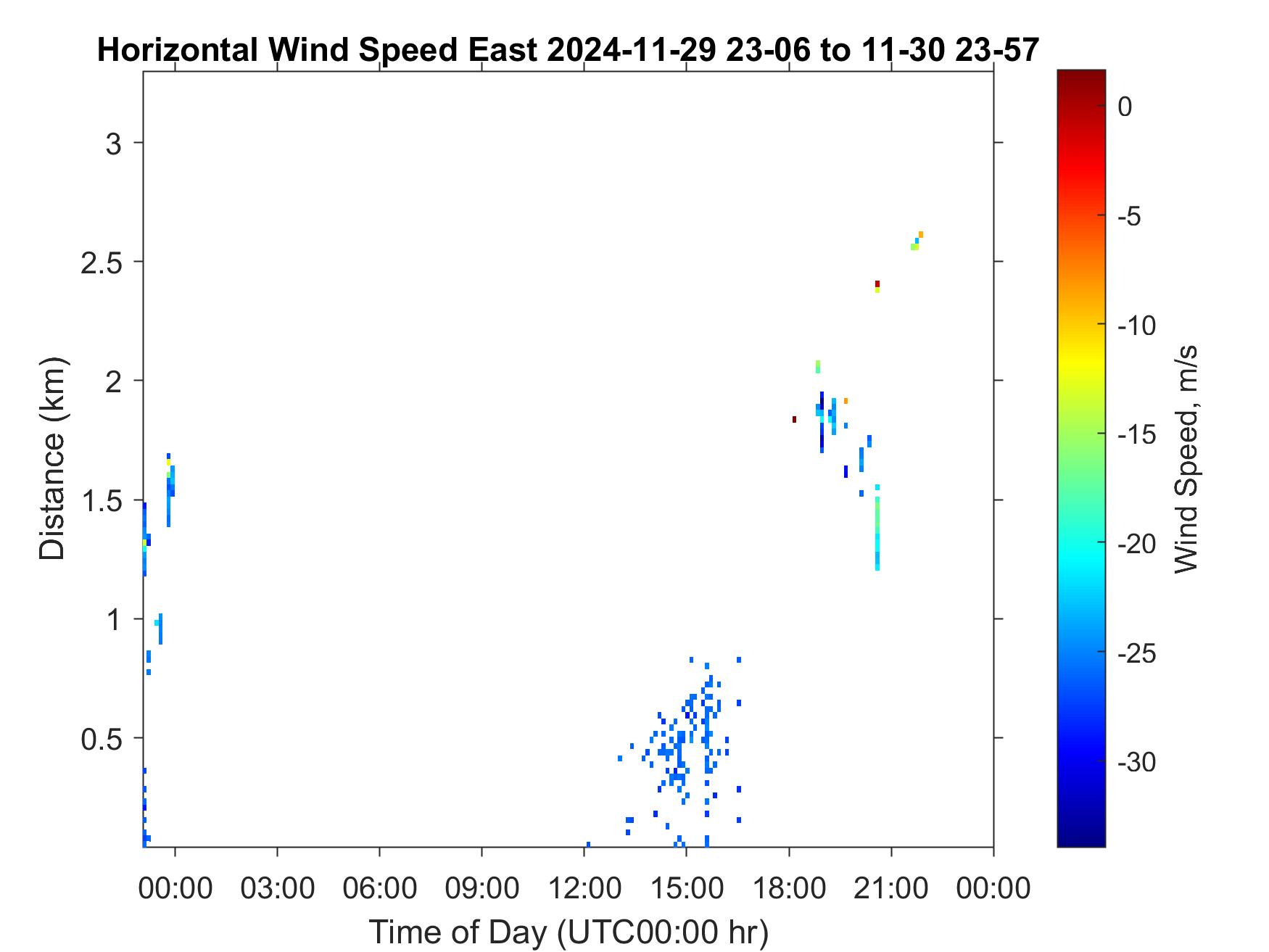 Horizontal Wind Speed East 2024-11-29 23-06 to 11-30 23-57

Distance (km)

3
2.5
2
1.5
1
0.5

00:00 03:00 06:00 09:00 12:00 15:00 18:00 21:00 00:00

Time of Day (UTC00:00 hr)

0
-5
-10
-15
-20
-25
-30

Wind Speed, m/s